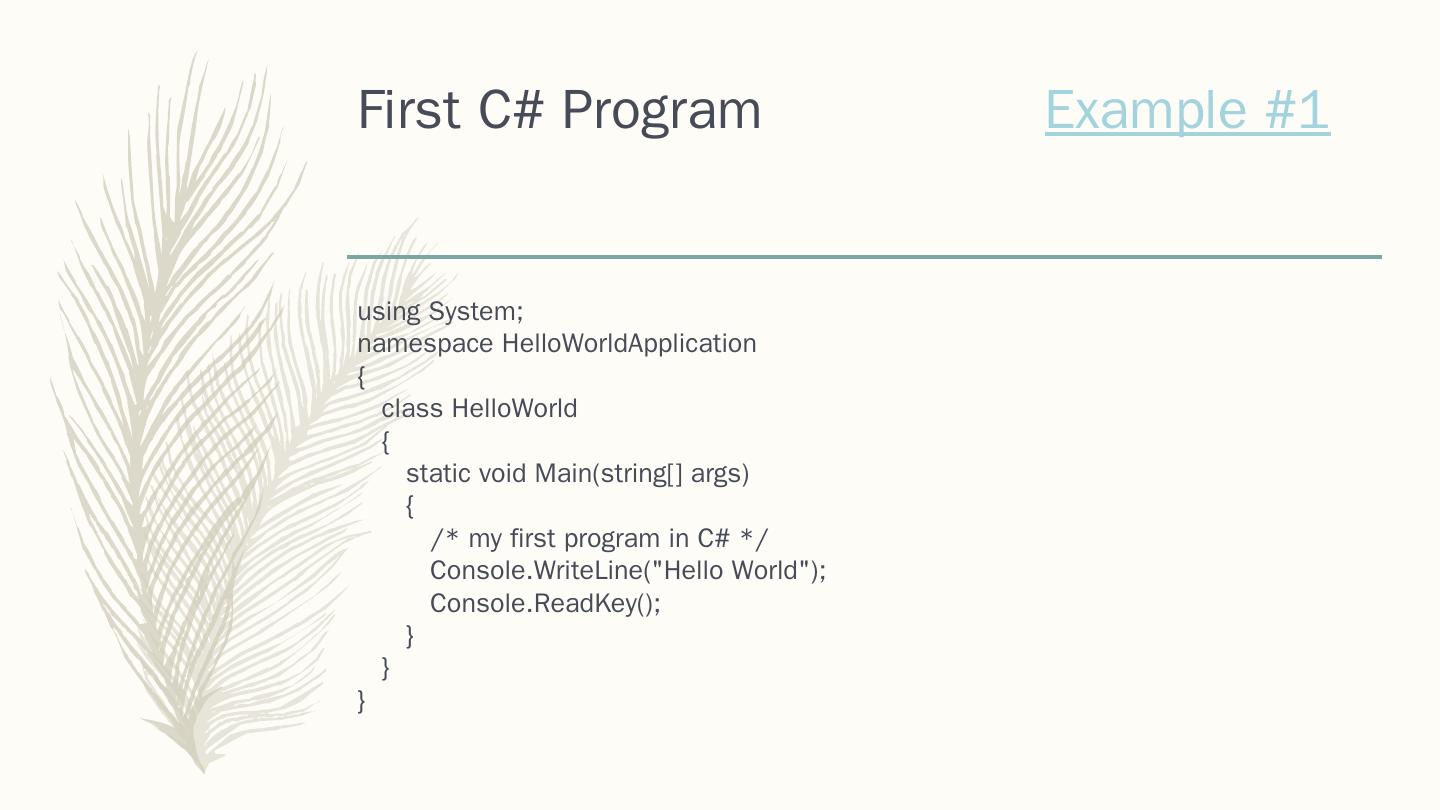 First C# Program

Example #1

using System;
namespace HelloWorldApplication
{
   class HelloWorld
   {
      static void Main(string[] args)
      {
         /* my first program in C# */
         Console.WriteLine("Hello World");
         Console.ReadKey();
      }
   }
}